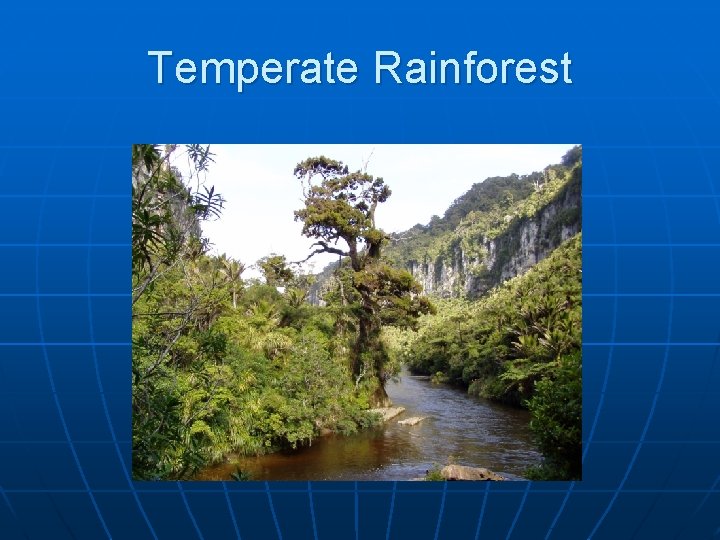 Temperate Rainforest